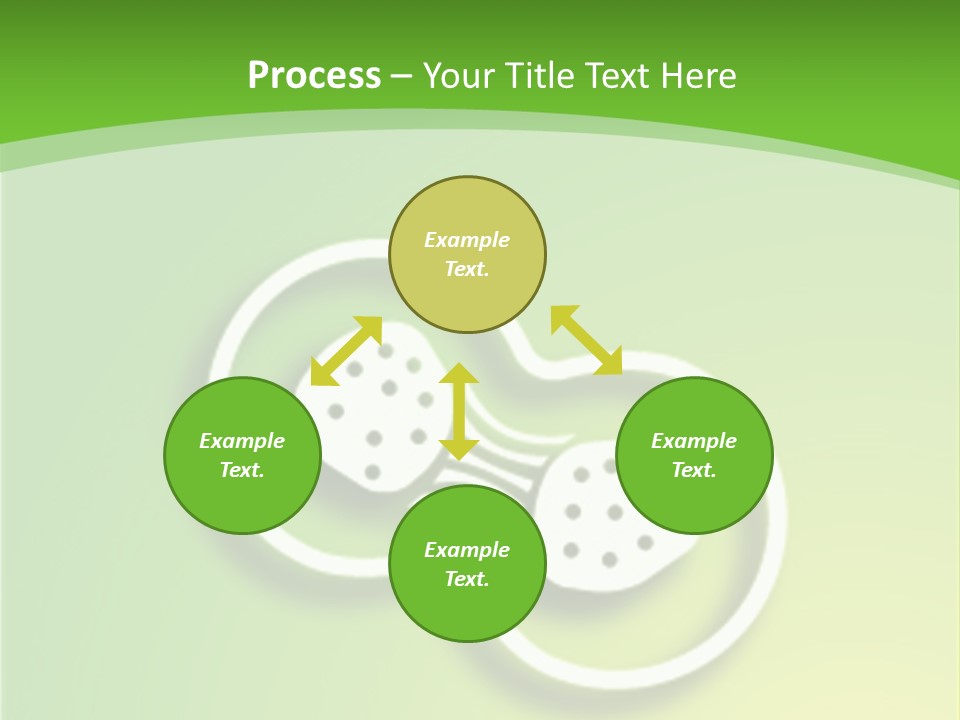 Process – Your Title Text Here

Example Text.

Example Text.

Example Text.

Example Text.